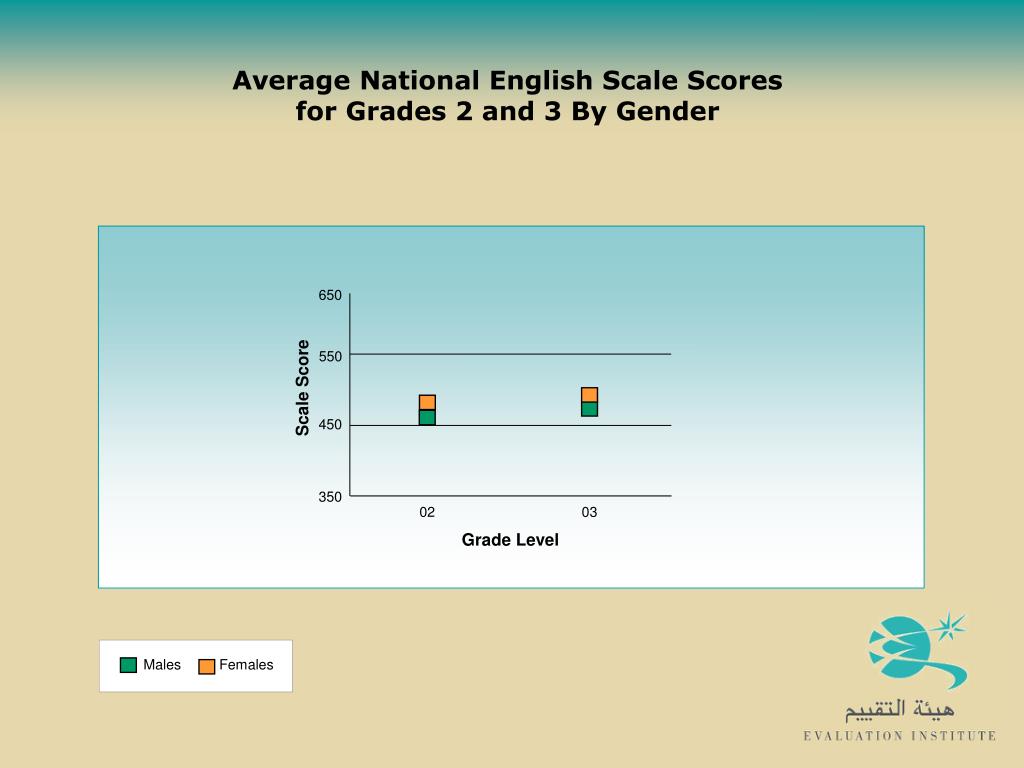 Average National English Scale Scores
for Grades 2 and 3 By Gender

650
550
450
350
Scale Score
02
03
Grade Level

Males
Females

هيئة التقييم
EVALUATION INSTITUTE